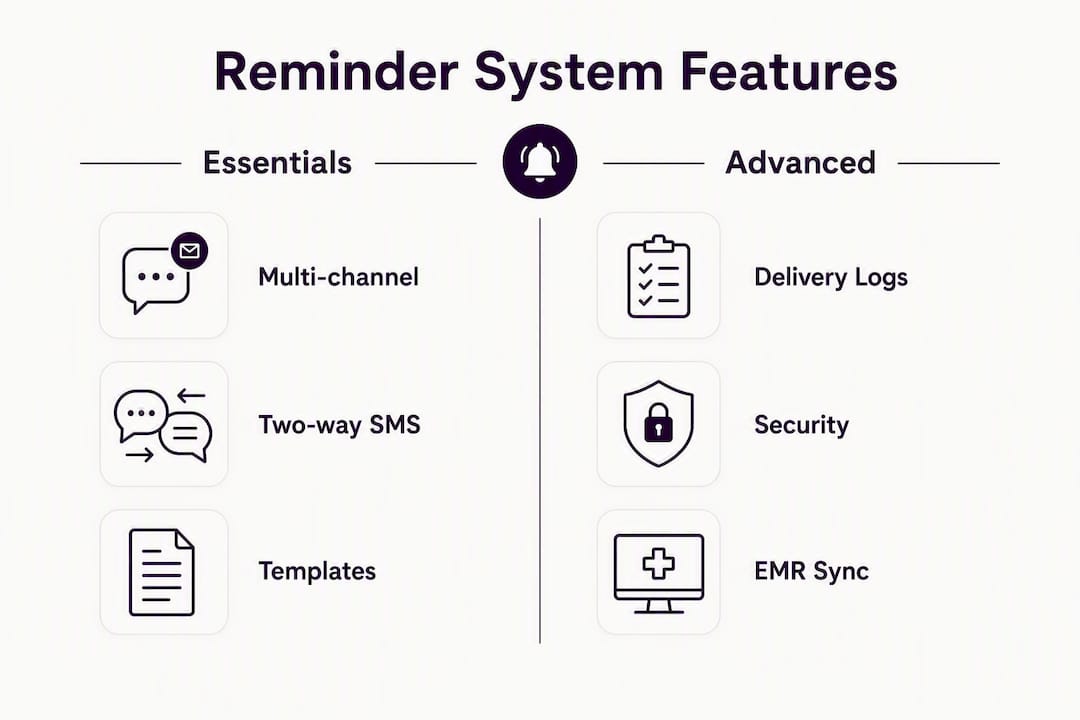 Reminder System Features

Essentials

Multi-channel

Two-way SMS

Templates

Advanced

Delivery Logs

Security

EMR Sync